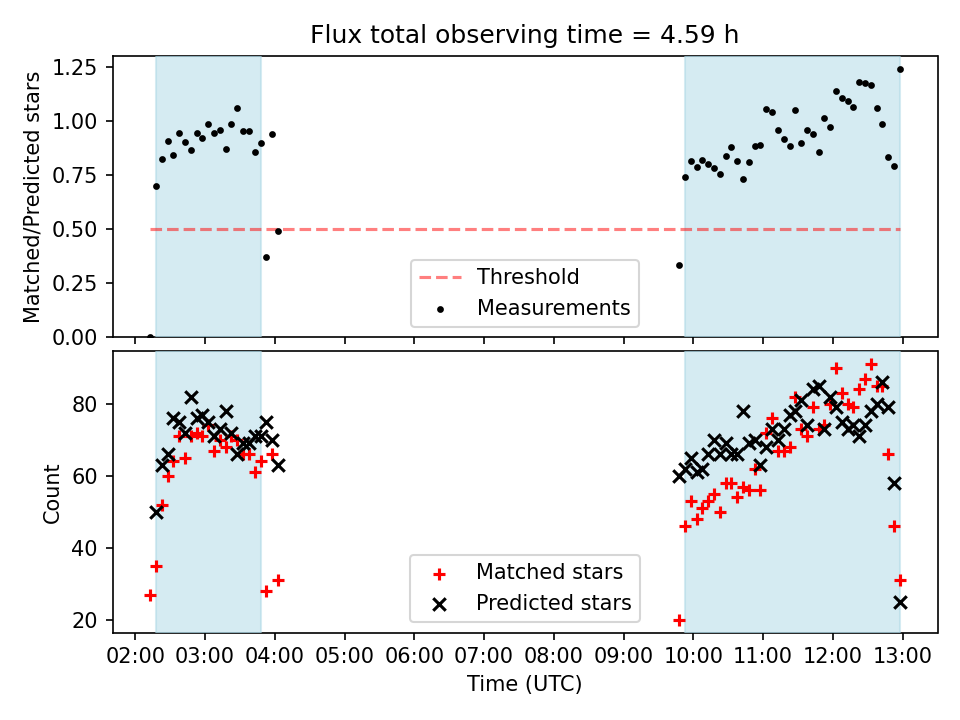 Flux total observing time = 4.59 h

Matched/Predicted stars

1.25
1.00
0.75
0.50
0.25
0.00

Threshold
Measurements

Count

80
60
40
20

Matched stars
Predicted stars

02:00 03:00 04:00 05:00 06:00 07:00 08:00 09:00 10:00 11:00 12:00 13:00

Time (UTC)